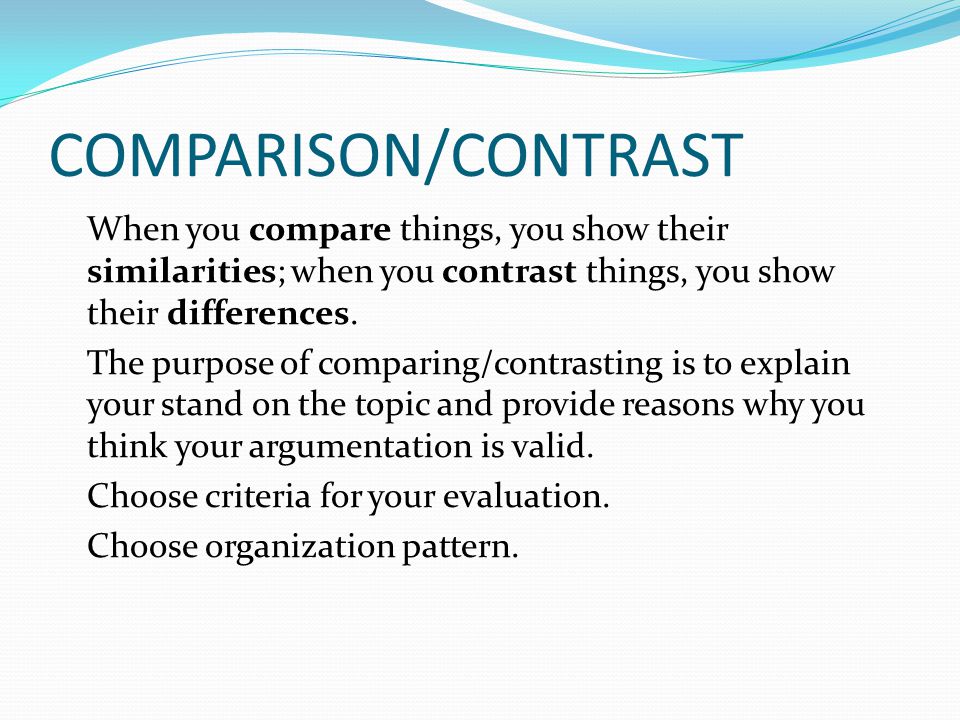 COMPARISON/CONTRAST

When you compare things, you show their similarities; when you contrast things, you show their differences.

The purpose of comparing/contrasting is to explain your stand on the topic and provide reasons why you think your argumentation is valid.

Choose criteria for your evaluation.

Choose organization pattern.